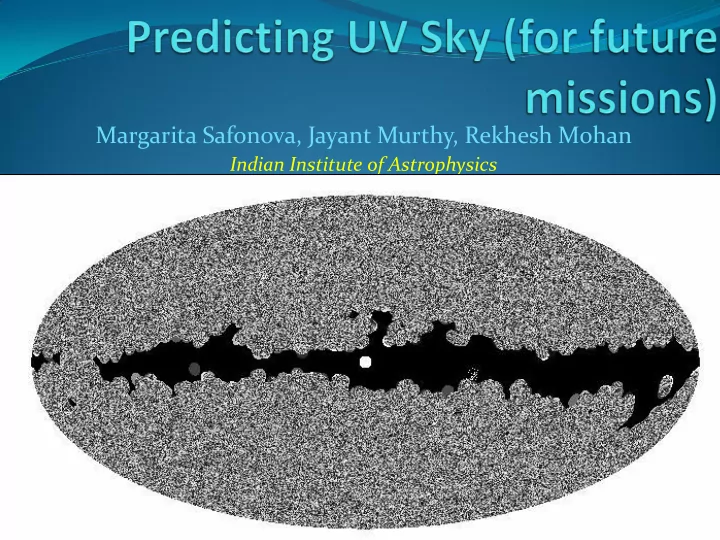 Predicting UV Sky (for future missions)

Margarita Safonova, Jayant Murthy, Rekhesh Mohan

Indian Institute of Astrophysics